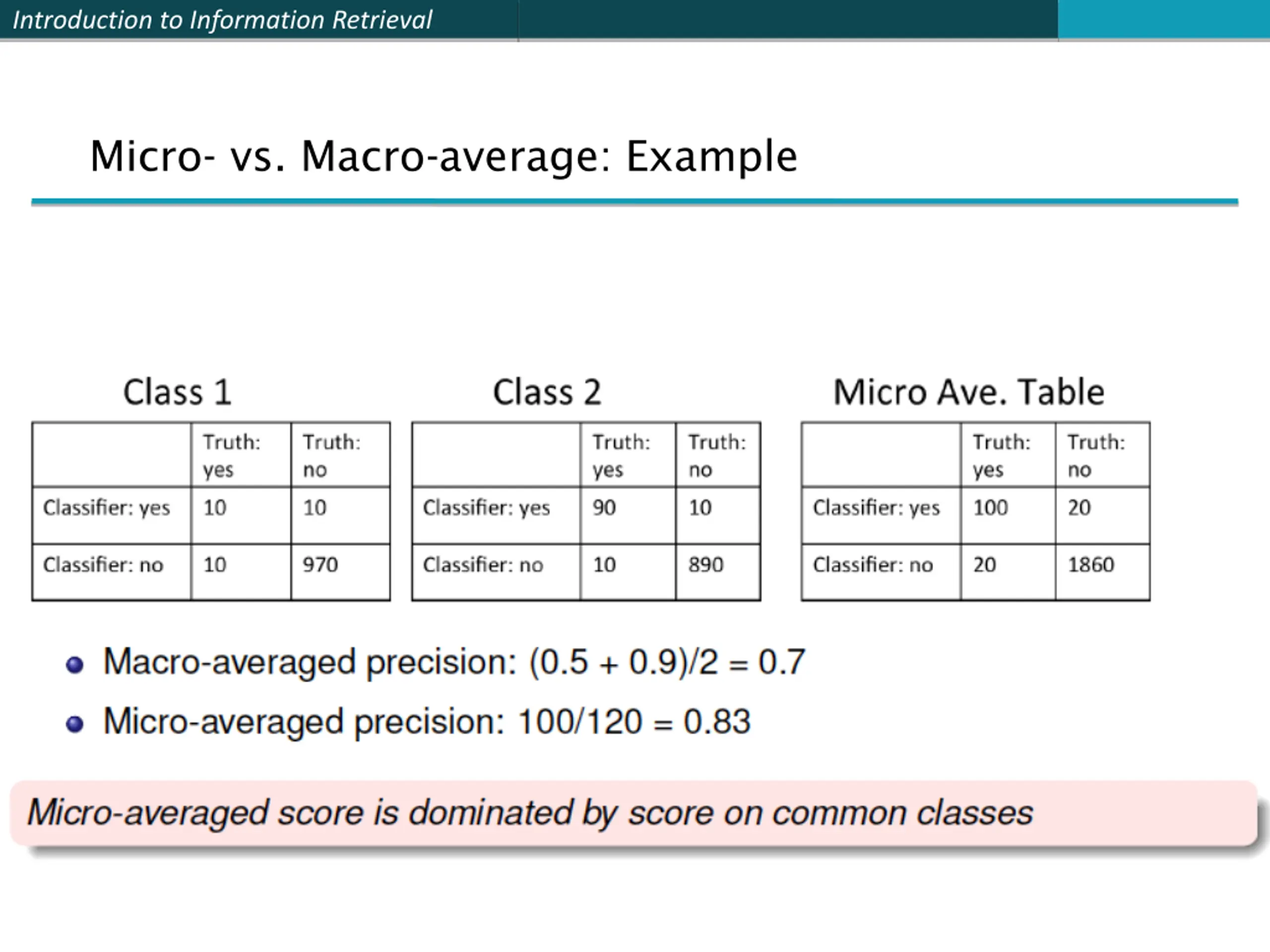 Introduction to Information Retrieval

Micro- vs. Macro-average: Example

Class 1

| | Truth: yes | Truth: no |
|---|---|---|
| Classifier: yes | 10 | 10 |
| Classifier: no | 10 | 970 |

Class 2

| | Truth: yes | Truth: no |
|---|---|---|
| Classifier: yes | 90 | 10 |
| Classifier: no | 10 | 890 |

Micro Ave. Table

| | Truth: yes | Truth: no |
|---|---|---|
| Classifier: yes | 100 | 20 |
| Classifier: no | 20 | 1860 |

- Macro-averaged precision: $(0.5 + 0.9)/2 = 0.7$
- Micro-averaged precision: $100/120 = 0.83$

Micro-averaged score is dominated by score on common classes